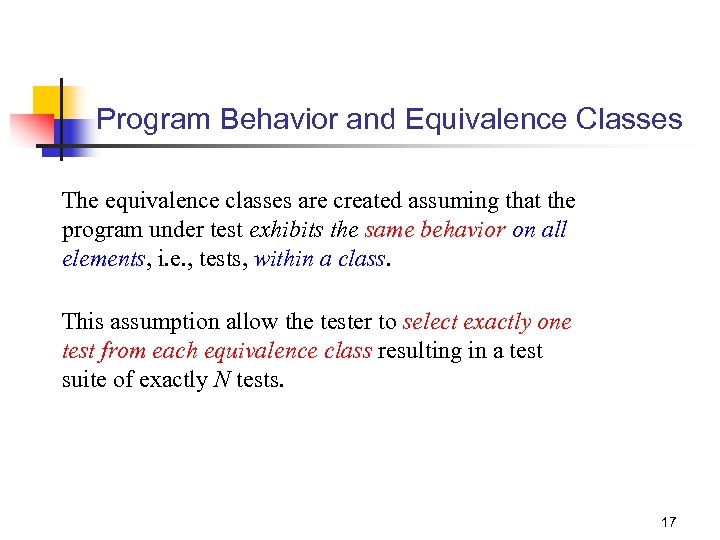 Program Behavior and Equivalence Classes

The equivalence classes are created assuming that the program under test exhibits the same behavior on all elements, i.e., tests, within a class.

This assumption allow the tester to select exactly one test from each equivalence class resulting in a test suite of exactly $N$ tests.

17